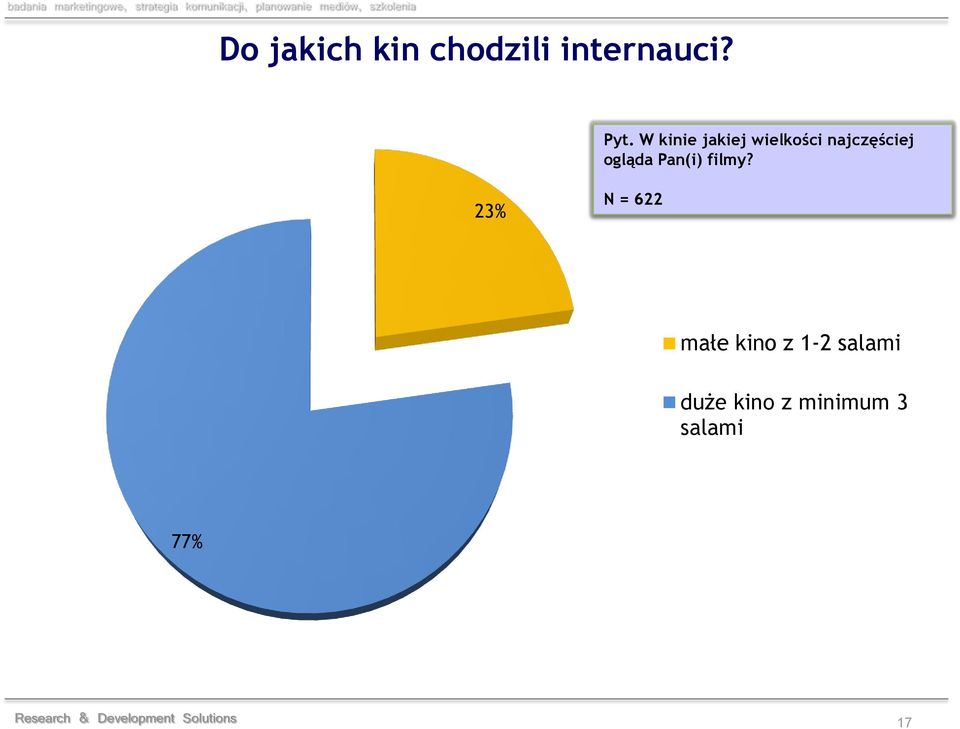 badania marketingowe, strategia komunikacji, planowanie mediów, szkolenia

Do jakich kin chodzili internauci?

Pyt. W kinie jakiej wielkości najczęściej ogląda Pan(i) filmy?

N = 622

23%

77%

małe kino z 1-2 salami

duże kino z minimum 3 salami

Research & Development Solutions

17